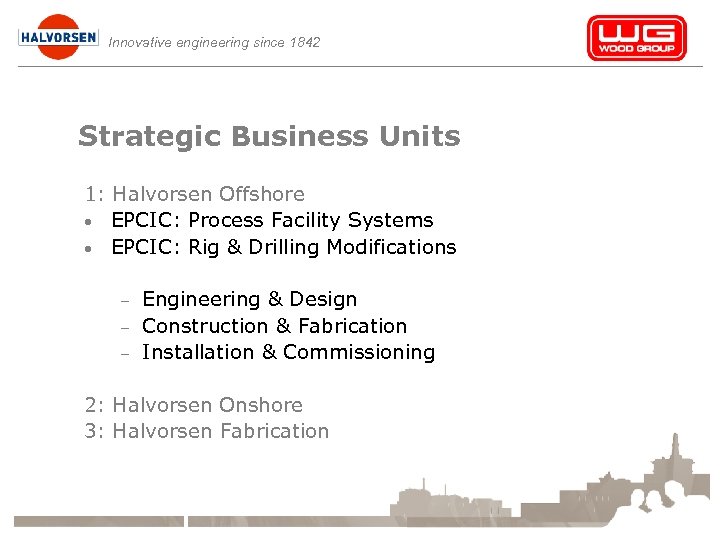 HALVORSEN Innovative engineering since 1842

WG WOOD GROUP

Strategic Business Units

1: Halvorsen Offshore
• EPCIC: Process Facility Systems
• EPCIC: Rig & Drilling Modifications

– Engineering & Design
– Construction & Fabrication
– Installation & Commissioning

2: Halvorsen Onshore
3: Halvorsen Fabrication